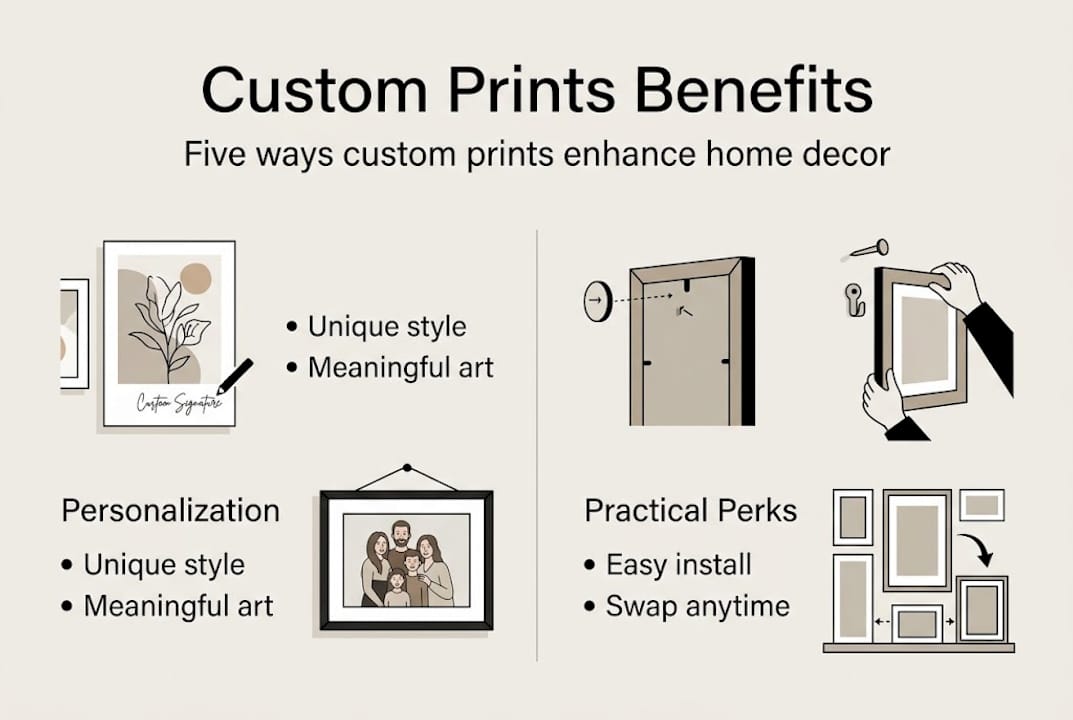 Custom Prints Benefits

Five ways custom prints enhance home decor

Custom Signature

• Unique style
• Meaningful art

Personalization

• Unique style
• Meaningful art

Practical Perks

• Easy install
• Swap anytime